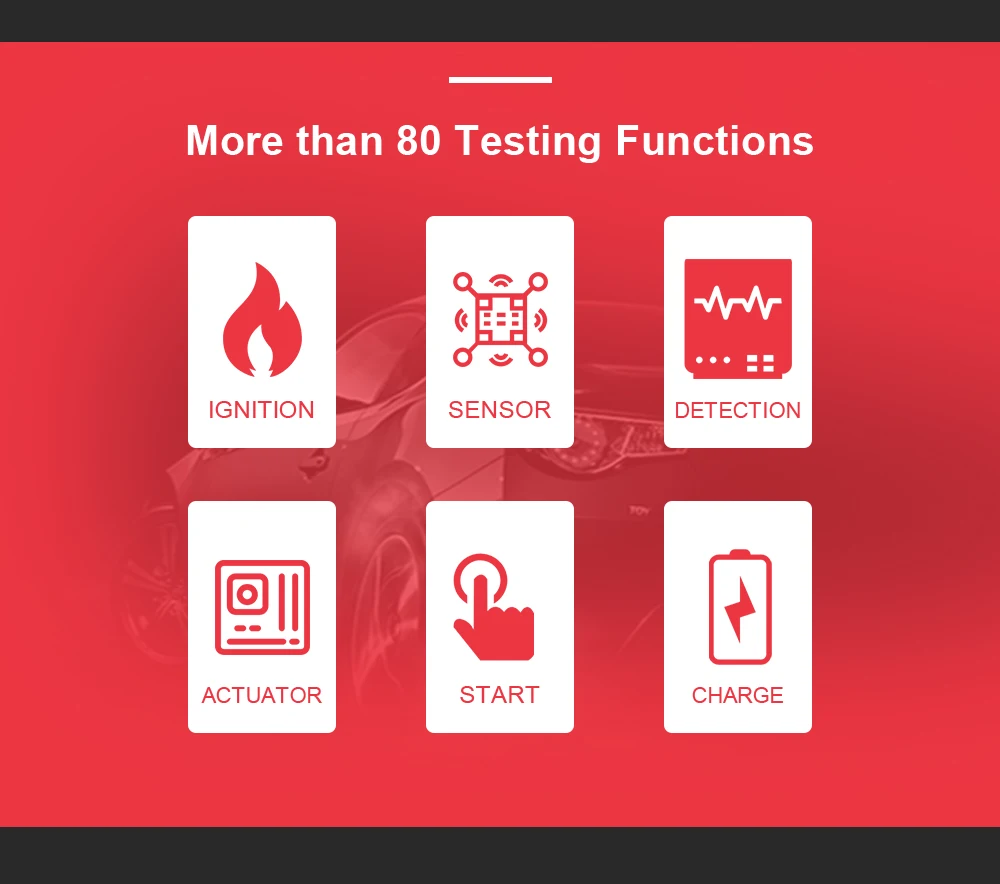 More than 80 Testing Functions

IGNITION

SENSOR

DETECTION

ACTUATOR

START

CHARGE